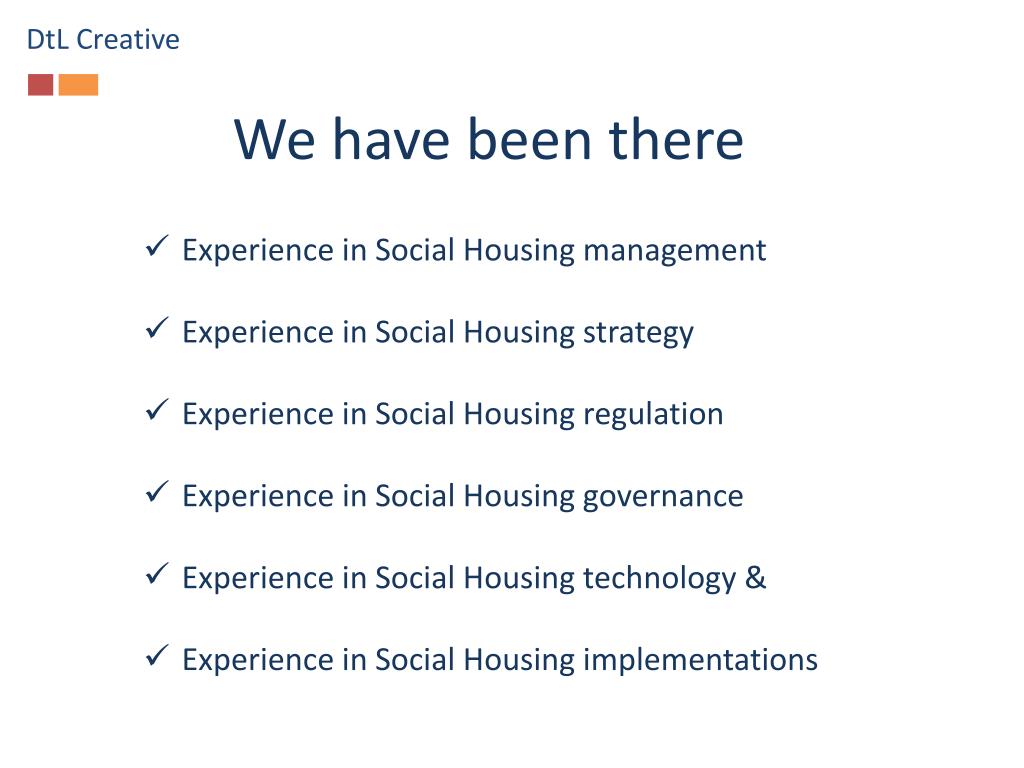 DtL Creative

We have been there

✓ Experience in Social Housing management

✓ Experience in Social Housing strategy

✓ Experience in Social Housing regulation

✓ Experience in Social Housing governance

✓ Experience in Social Housing technology &

✓ Experience in Social Housing implementations